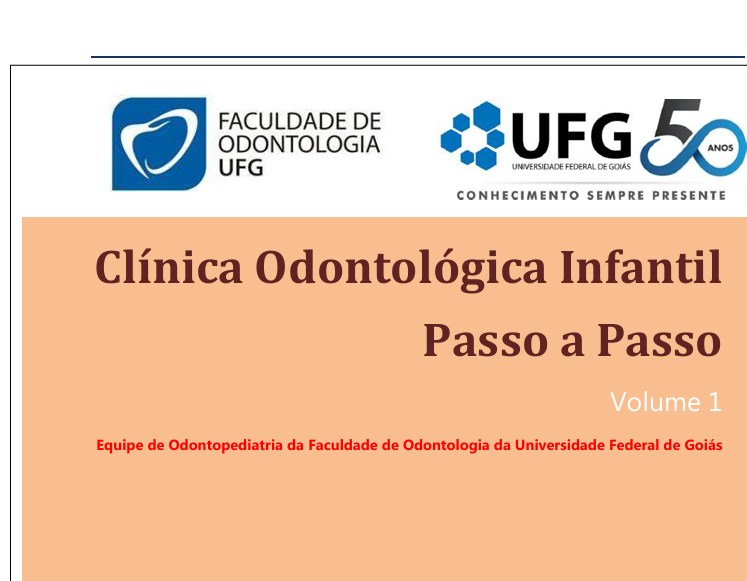 FACULDADE DE ODONTOLOGIA UFG

UFG
UNIVERSIDADE FEDERAL DE GOIÁS
50 ANOS
CONHECIMENTO SEMPRE PRESENTE

Clínica Odontológica Infantil
Passo a Passo

Volume 1

Equipe de Odontopediatria da Faculdade de Odontologia da Universidade Federal de Goiás